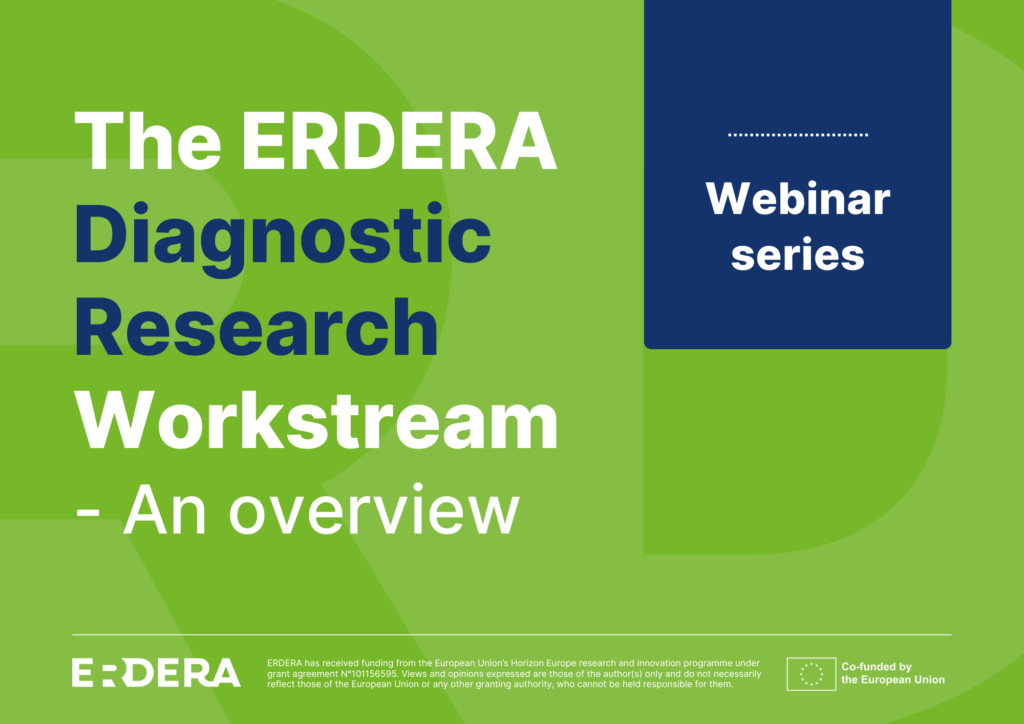 The ERDERA Diagnostic Research Workstream
- An overview

Webinar series

ERDERA

ERDERA has received funding from the European Union's Horizon Europe research and innovation programme under grant agreement N°101156595. Views and opinions expressed are those of the author(s) only and do not necessarily reflect those of the European Union or any other granting authority, who cannot be held responsible for them.

Co-funded by the European Union